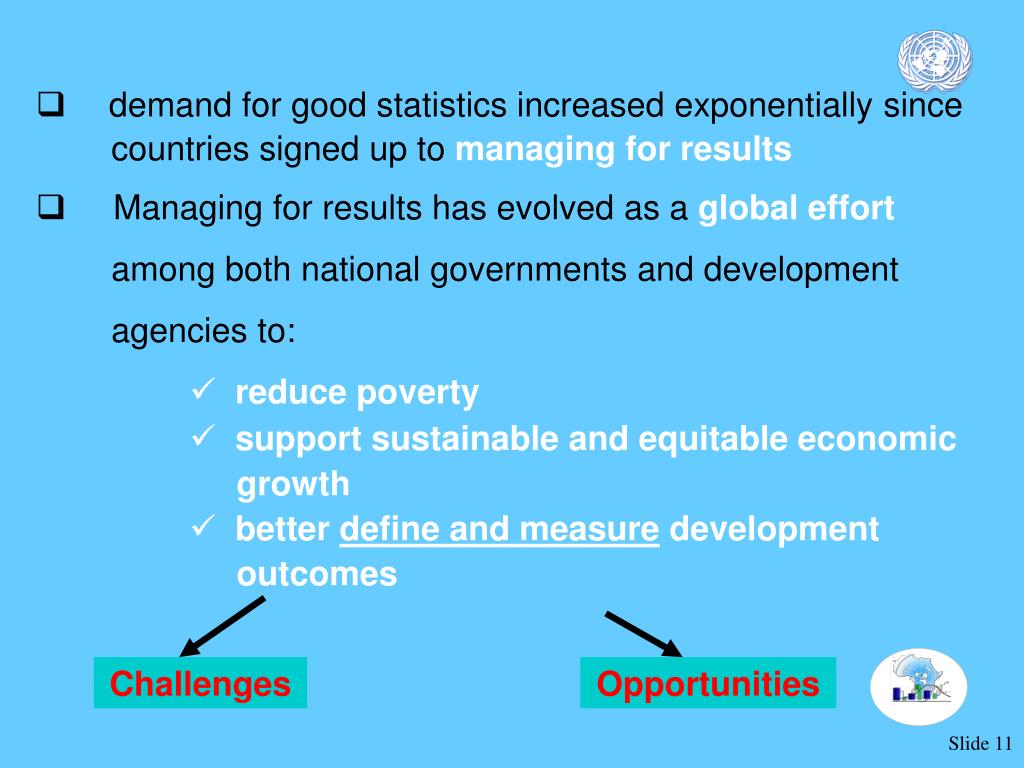 ❑ demand for good statistics increased exponentially since countries signed up to managing for results

❑ Managing for results has evolved as a global effort among both national governments and development agencies to:

✓ reduce poverty
✓ support sustainable and equitable economic growth
✓ better define and measure development outcomes

Challenges

Opportunities

Slide 11